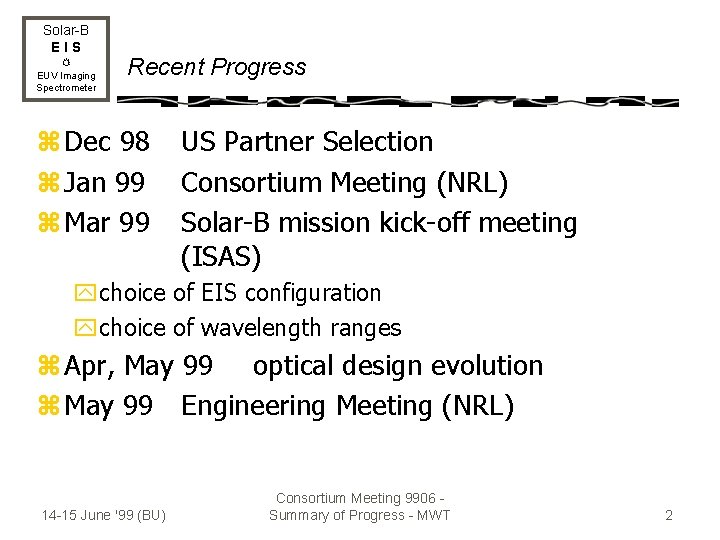 Solar-B
E I S
EUV Imaging Spectrometer

Recent Progress

Dec 98 US Partner Selection

Jan 99 Consortium Meeting (NRL)

Mar 99 Solar-B mission kick-off meeting (ISAS)

choice of EIS configuration

choice of wavelength ranges

Apr, May 99 optical design evolution

May 99 Engineering Meeting (NRL)

14-15 June '99 (BU)

Consortium Meeting 9906 - Summary of Progress - MWT

2